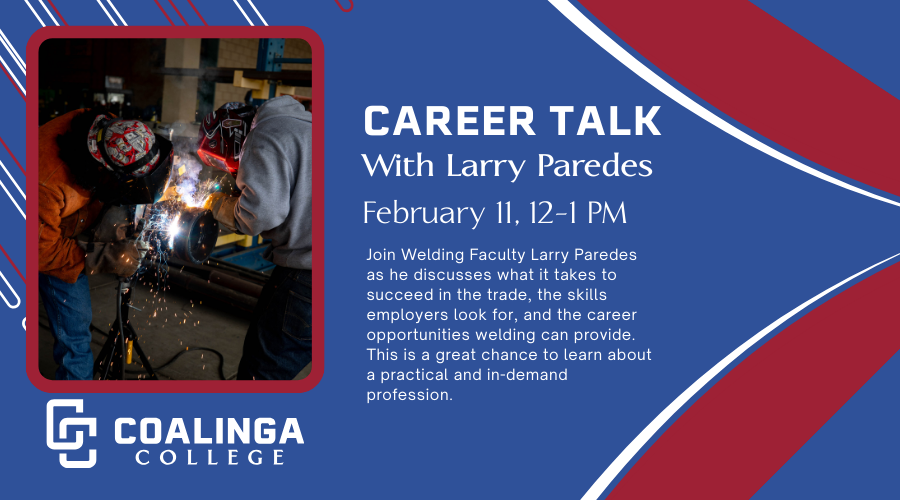 CAREER TALK
With Larry Paredes

February 11, 12-1 PM

Join Welding Faculty Larry Paredes as he discusses what it takes to succeed in the trade, the skills employers look for, and the career opportunities welding can provide. This is a great chance to learn about a practical and in-demand profession.

COALINGA
COLLEGE